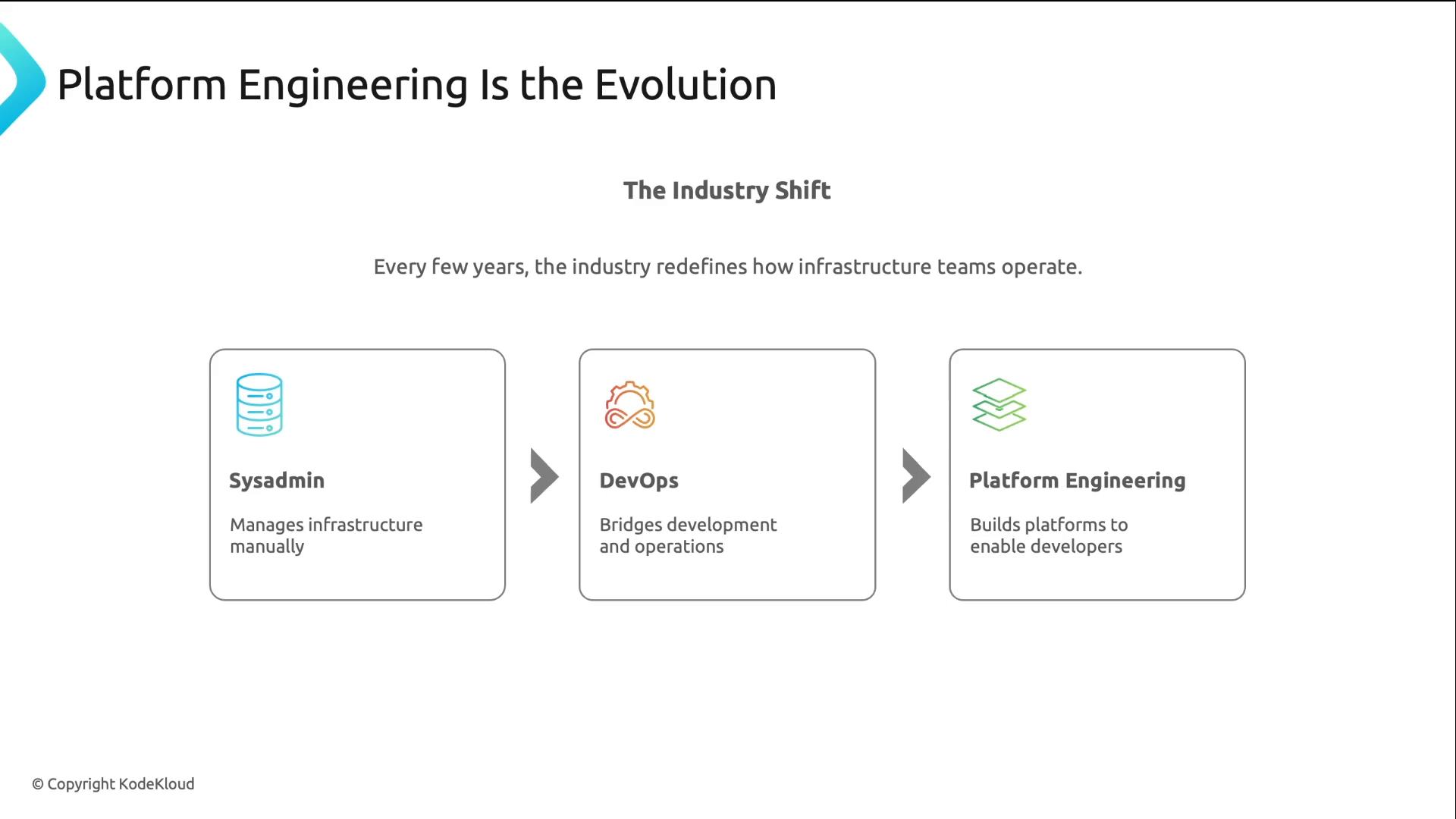 Platform Engineering Is the Evolution

The Industry Shift

Every few years, the industry redefines how infrastructure teams operate.

Sysadmin

Manages infrastructure manually

DevOps

Bridges development and operations

Platform Engineering

Builds platforms to enable developers

© Copyright KodeKloud